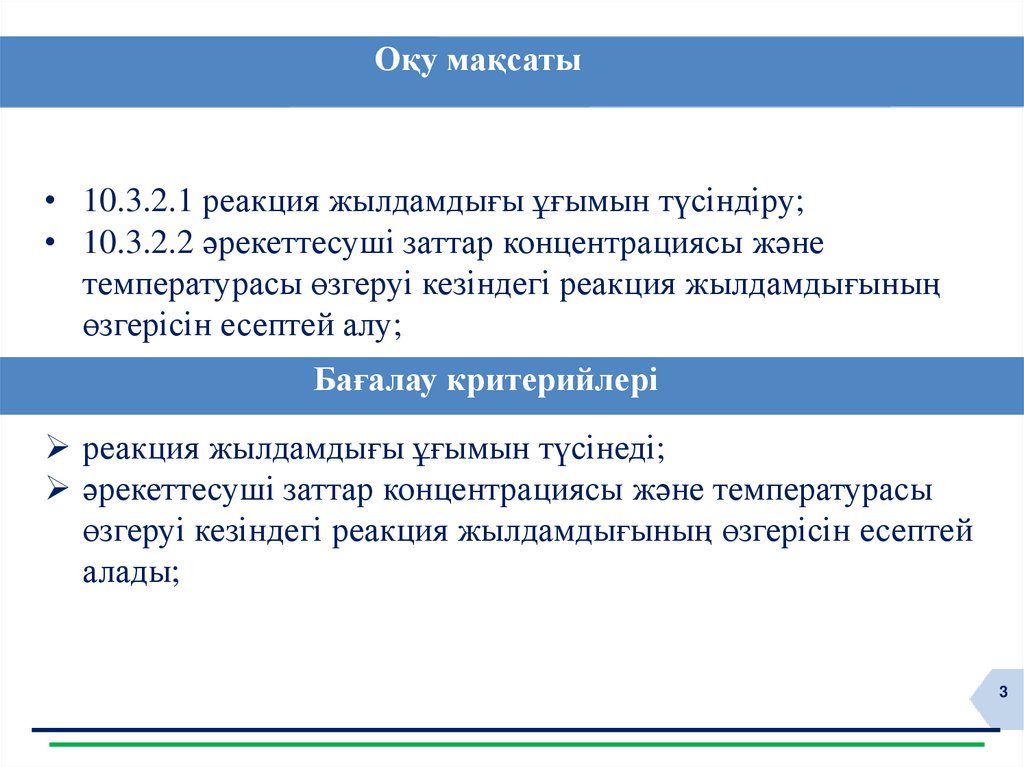 Оқу мақсаты

• 10.3.2.1 реакция жылдамдығы ұғымын түсіндіру;
• 10.3.2.2 әрекеттесуші заттар концентрациясы және температурасы өзгеруі кезіндегі реакция жылдамдығының өзгерісін есептей алу;

Бағалау критерийлері

➢ реакция жылдамдығы ұғымын түсінеді;
➢ әрекеттесуші заттар концентрациясы және температурасы өзгеруі кезіндегі реакция жылдамдығының өзгерісін есептей алады;

3